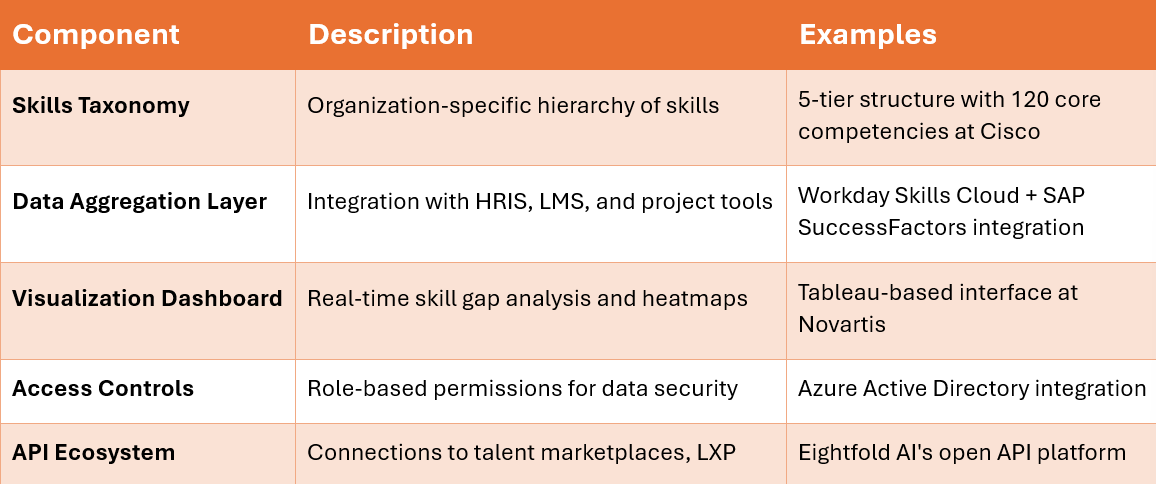 | Component | Description | Examples |
|---|---|---|
| Skills Taxonomy | Organization-specific hierarchy of skills | 5-tier structure with 120 core competencies at Cisco |
| Data Aggregation Layer | Integration with HRIS, LMS, and project tools | Workday Skills Cloud + SAP SuccessFactors integration |
| Visualization Dashboard | Real-time skill gap analysis and heatmaps | Tableau-based interface at Novartis |
| Access Controls | Role-based permissions for data security | Azure Active Directory integration |
| API Ecosystem | Connections to talent marketplaces, LXP | Eightfold AI's open API platform |